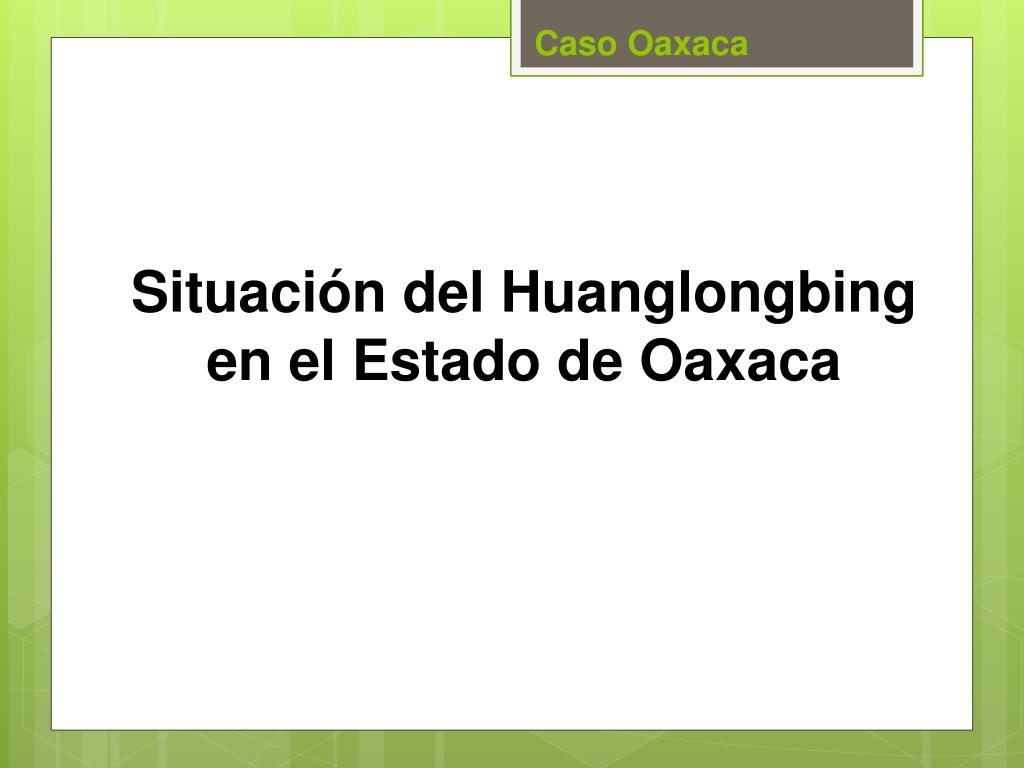 Caso Oaxaca

Situación del Huanglongbing en el Estado de Oaxaca